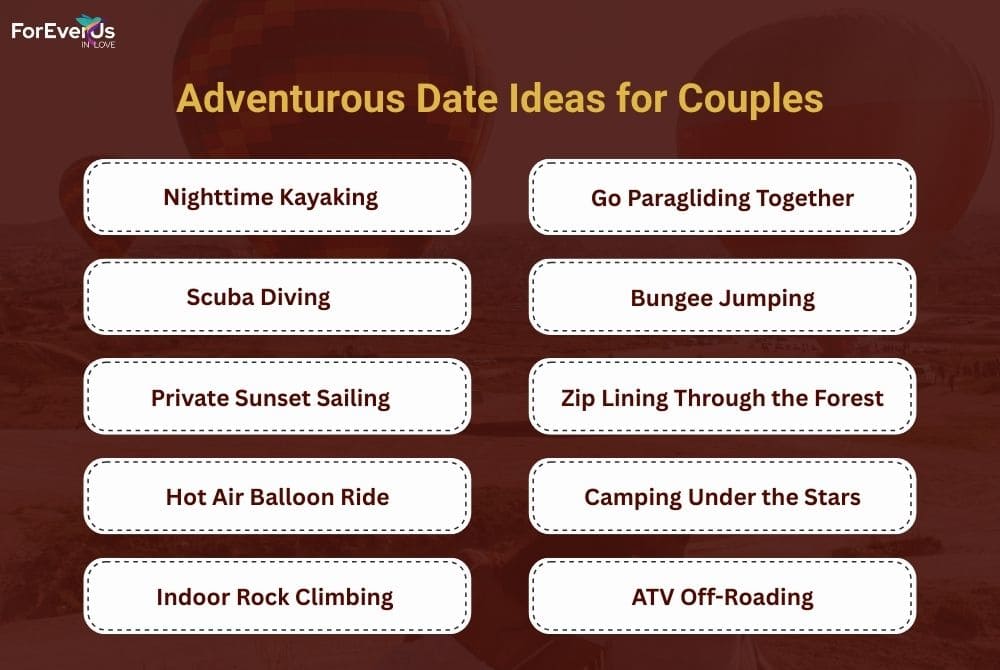 ForEverUs IN LOVE

Adventurous Date Ideas for Couples

Nighttime Kayaking

Scuba Diving

Private Sunset Sailing

Hot Air Balloon Ride

Indoor Rock Climbing

Go Paragliding Together

Bungee Jumping

Zip Lining Through the Forest

Camping Under the Stars

ATV Off-Roading